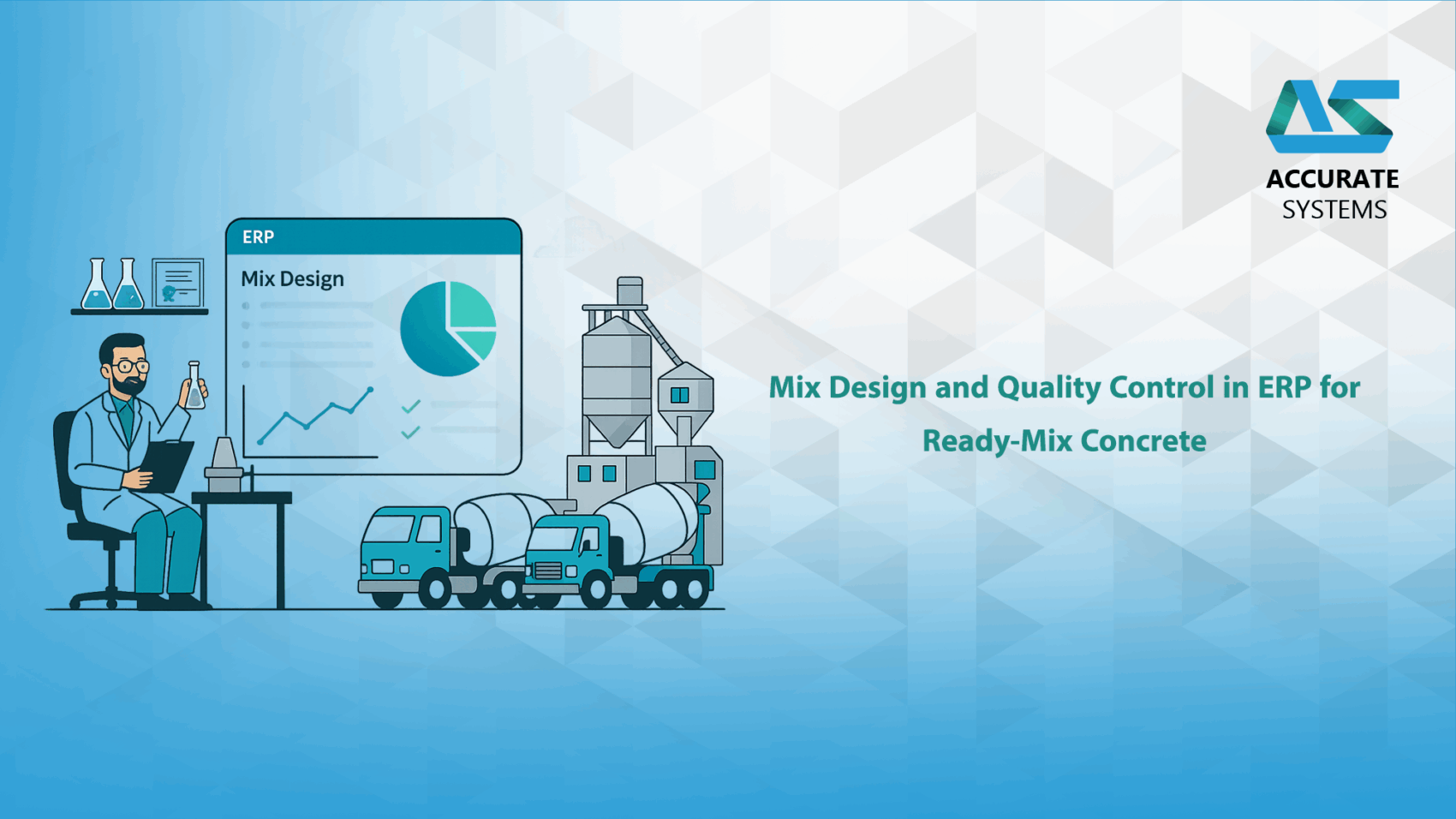 ACCURATE
SYSTEMS

ERP

Mix Design

Mix Design and Quality Control in ERP for Ready-Mix Concrete